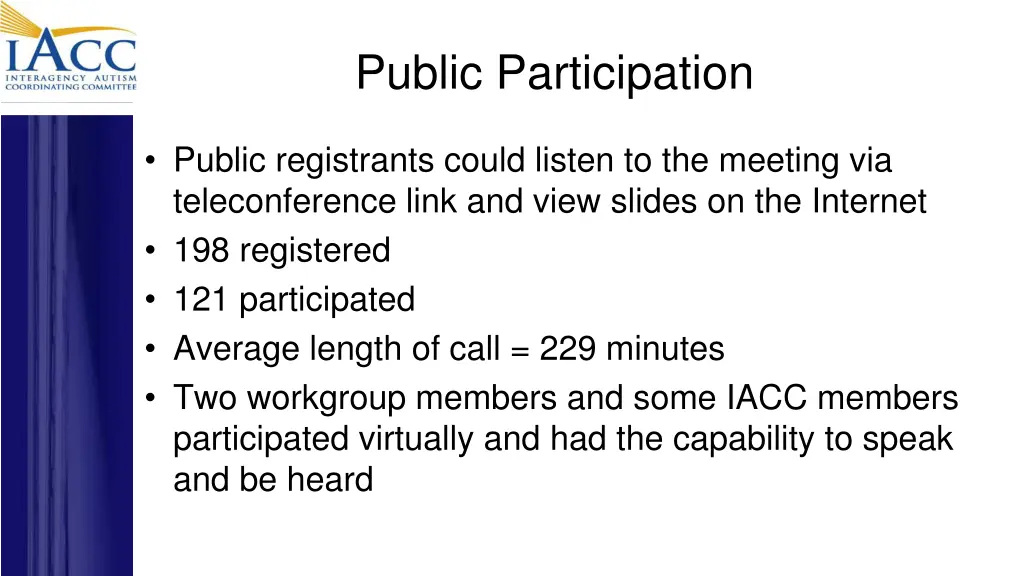 IACC
INTERAGENCY AUTISM
COORDINATING COMMITTEE

Public Participation

• Public registrants could listen to the meeting via teleconference link and view slides on the Internet
• 198 registered
• 121 participated
• Average length of call = 229 minutes
• Two workgroup members and some IACC members participated virtually and had the capability to speak and be heard